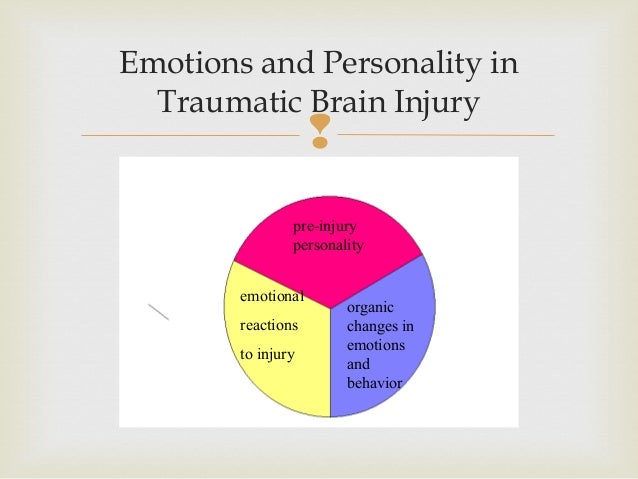 Emotions and Personality in Traumatic Brain Injury

pre-injury personality

emotional reactions to injury

organic changes in emotions and behavior